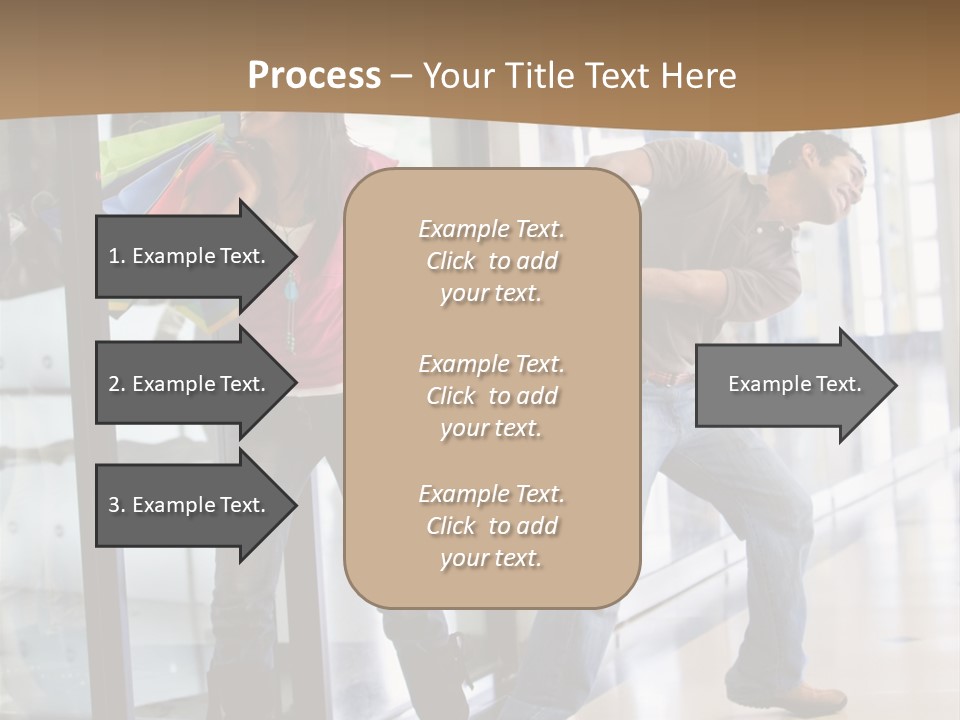 Process – Your Title Text Here

1. Example Text.

2. Example Text.

3. Example Text.

Example Text. Click to add your text.

Example Text. Click to add your text.

Example Text. Click to add your text.

Example Text.